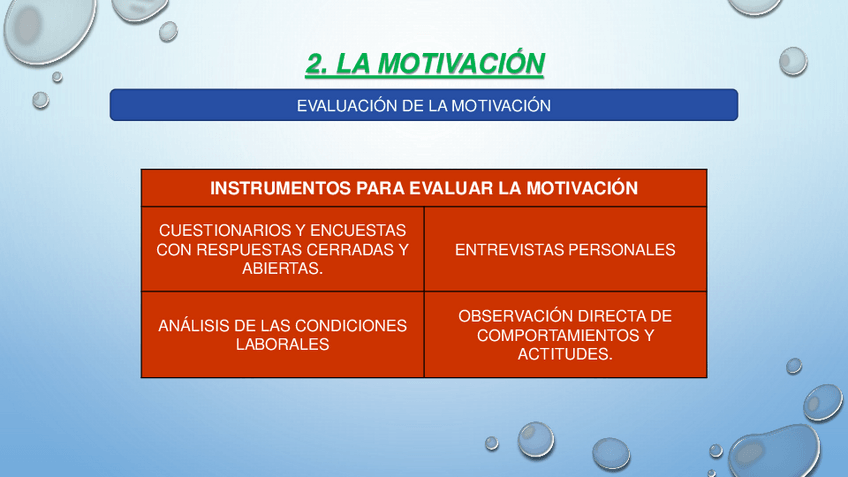 2. LA MOTIVACIÓN

EVALUACIÓN DE LA MOTIVACIÓN

| INSTRUMENTOS PARA EVALUAR LA MOTIVACIÓN | |
|---|---|
| CUESTIONARIOS Y ENCUESTAS CON RESPUESTAS CERRADAS Y ABIERTAS. | ENTREVISTAS PERSONALES |
| ANÁLISIS DE LAS CONDICIONES LABORALES | OBSERVACIÓN DIRECTA DE COMPORTAMIENTOS Y ACTITUDES. |